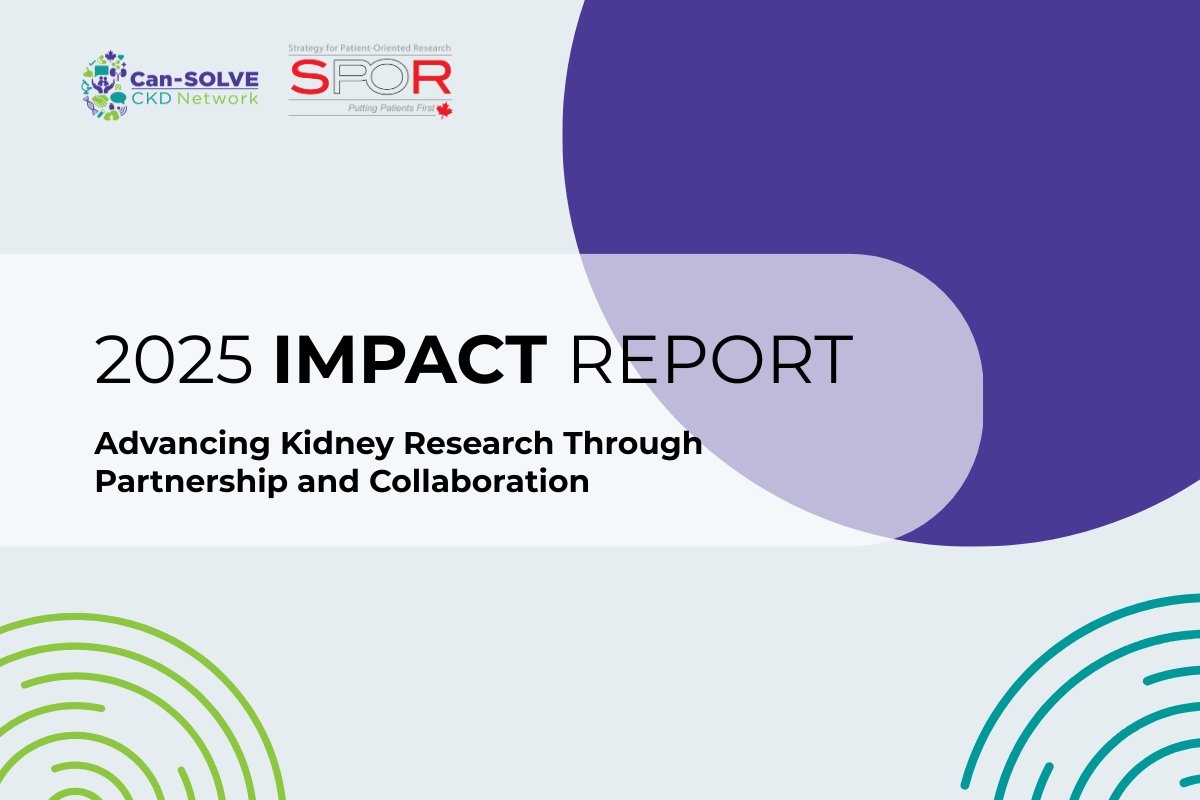 Can-SOLVE CKD Network

Strategy for Patient-Oriented Research
SPOR
Putting Patients First

2025 IMPACT REPORT

Advancing Kidney Research Through Partnership and Collaboration